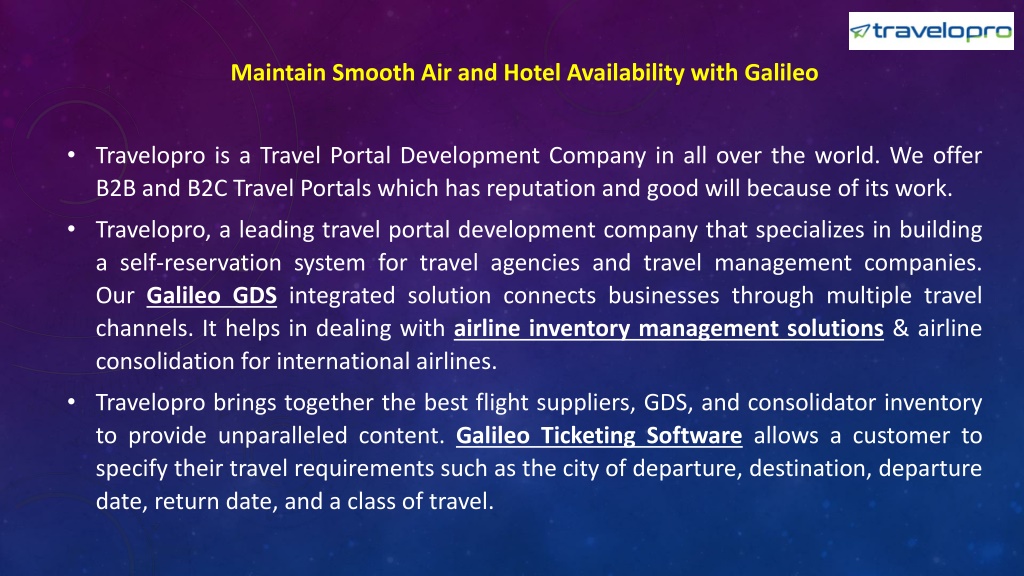 travelopro

Maintain Smooth Air and Hotel Availability with Galileo

• Travelopro is a Travel Portal Development Company in all over the world. We offer B2B and B2C Travel Portals which has reputation and good will because of its work.

• Travelopro, a leading travel portal development company that specializes in building a self-reservation system for travel agencies and travel management companies. Our Galileo GDS integrated solution connects businesses through multiple travel channels. It helps in dealing with airline inventory management solutions & airline consolidation for international airlines.

• Travelopro brings together the best flight suppliers, GDS, and consolidator inventory to provide unparalleled content. Galileo Ticketing Software allows a customer to specify their travel requirements such as the city of departure, destination, departure date, return date, and a class of travel.